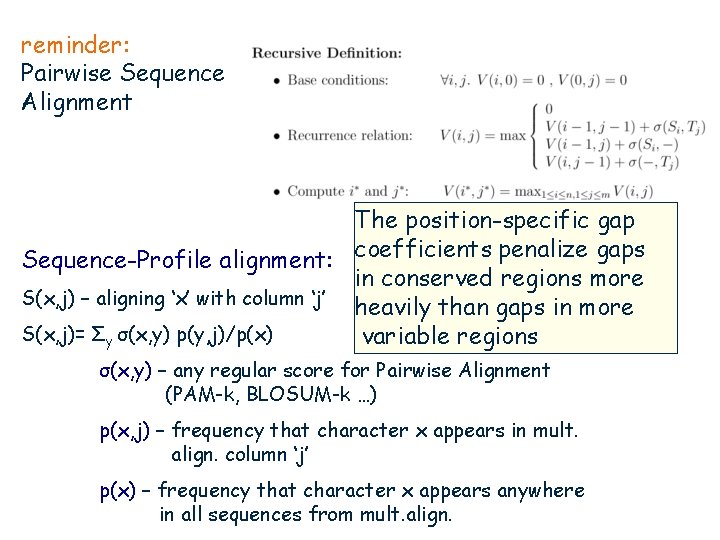 reminder:
Pairwise Sequence Alignment

Recursive Definition:

• Base conditions: $\forall i, j.\ V(i,0) = 0\ ,\ V(0,j) = 0$

• Recurrence relation: $V(i,j) = \max \begin{cases} 0 \\ V(i-1,j-1) + \sigma(S_i, T_j) \\ V(i-1,j) + \sigma(S_i, -) \\ V(i,j-1) + \sigma(-, T_j) \end{cases}$

• Compute $i^*$ and $j^*$: $V(i^*, j^*) = \max_{1 \le i \le n, 1 \le j \le m} V(i,j)$

The position-specific gap coefficients penalize gaps in conserved regions more heavily than gaps in more variable regions

Sequence-Profile alignment:

S(x,j) – aligning 'x' with column 'j'

S(x,j)= $\Sigma_y$ σ(x,y) p(y,j)/p(x)

σ(x,y) – any regular score for Pairwise Alignment (PAM-k, BLOSUM-k …)

p(x,j) – frequency that character x appears in mult. align. column 'j'

p(x) – frequency that character x appears anywhere in all sequences from mult.align.